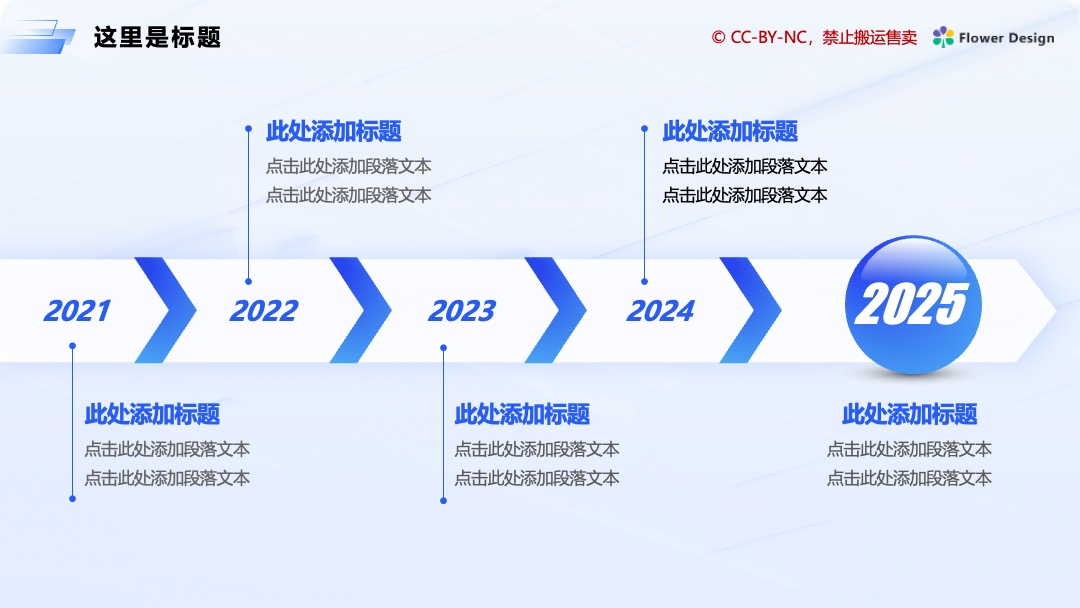 这里是标题

© CC-BY-NC，禁止搬运售卖

Flower Design

此处添加标题
点击此处添加段落文本
点击此处添加段落文本

此处添加标题
点击此处添加段落文本
点击此处添加段落文本

2021

2022

2023

2024

2025

此处添加标题
点击此处添加段落文本
点击此处添加段落文本

此处添加标题
点击此处添加段落文本
点击此处添加段落文本

此处添加标题
点击此处添加段落文本
点击此处添加段落文本